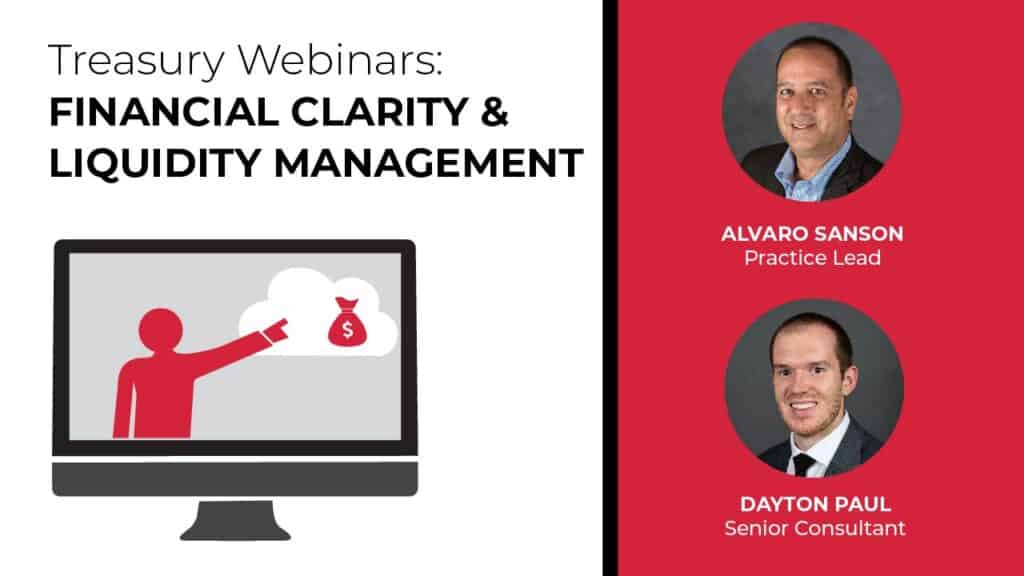 Treasury Webinars:
FINANCIAL CLARITY & LIQUIDITY MANAGEMENT

$

ALVARO SANSON
Practice Lead

DAYTON PAUL
Senior Consultant